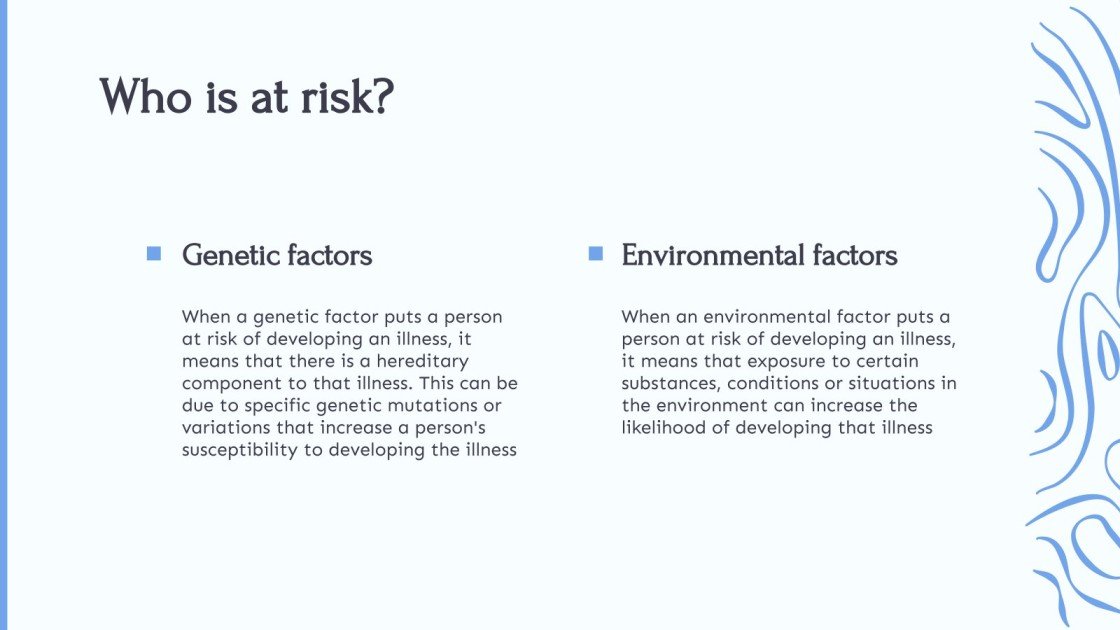 Who is at risk?

Genetic factors

When a genetic factor puts a person at risk of developing an illness, it means that there is a hereditary component to that illness. This can be due to specific genetic mutations or variations that increase a person's susceptibility to developing the illness

Environmental factors

When an environmental factor puts a person at risk of developing an illness, it means that exposure to certain substances, conditions or situations in the environment can increase the likelihood of developing that illness